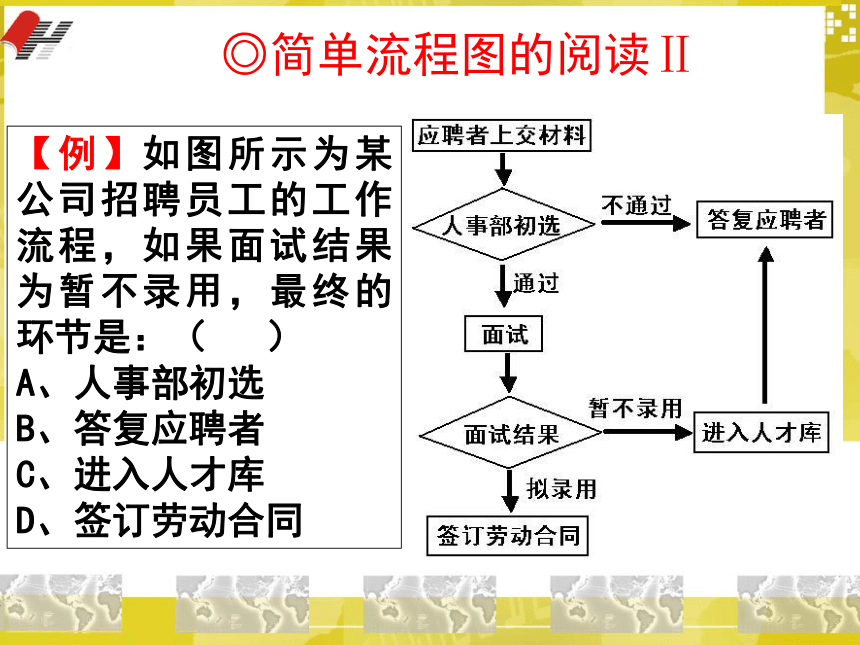 ◎简单流程图的阅读Ⅱ

【例】如图所示为某公司招聘员工的工作流程，如果面试结果为暂不录用，最终的环节是：（　　）
A、人事部初选
B、答复应聘者
C、进入人才库
D、签订劳动合同

应聘者上交材料
人事部初选
不通过
答复应聘者
通过
面试
面试结果
暂不录用
进入人才库
拟录用
签订劳动合同